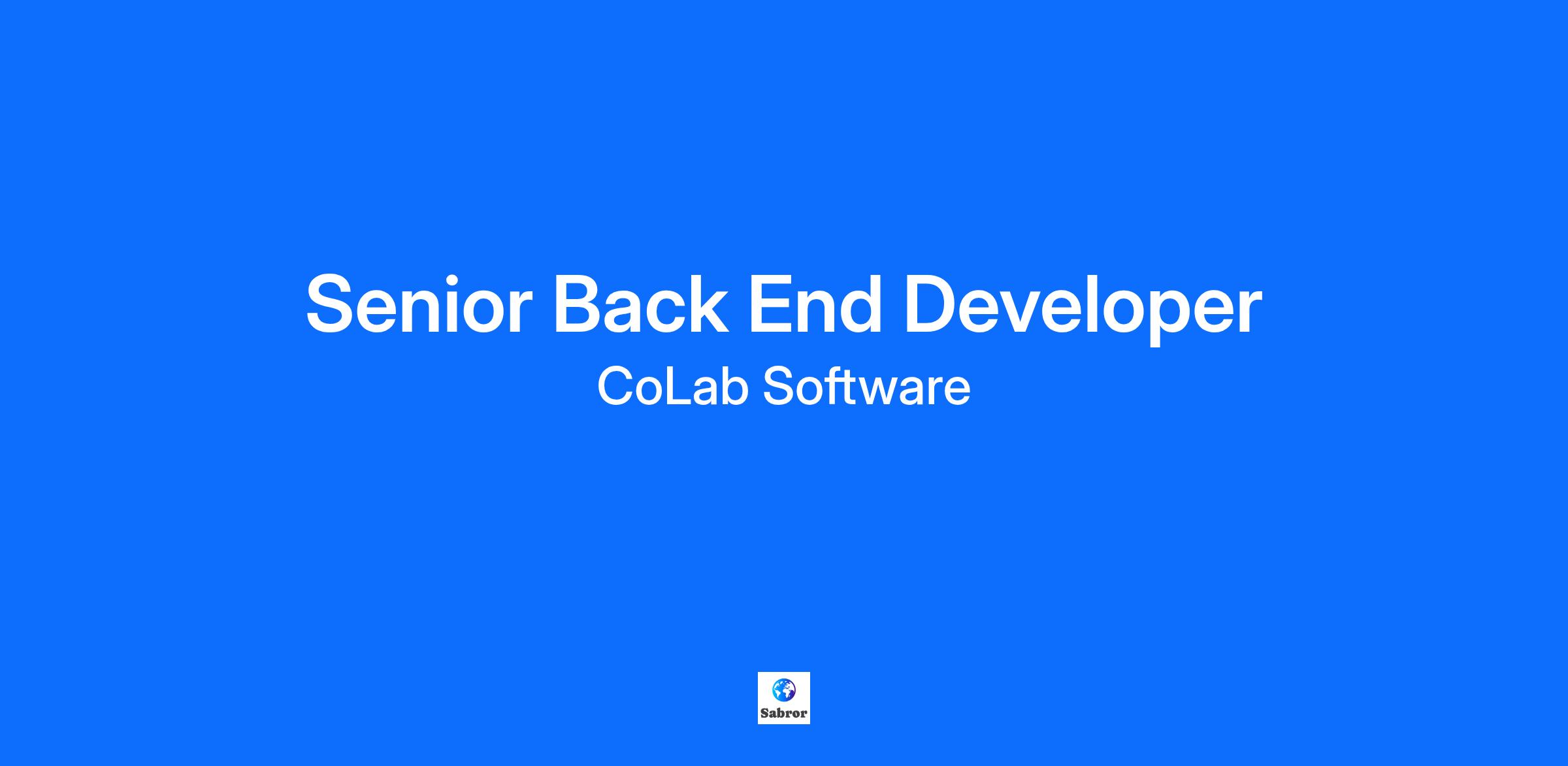 Senior Back End Developer
CoLab Software

Sabror